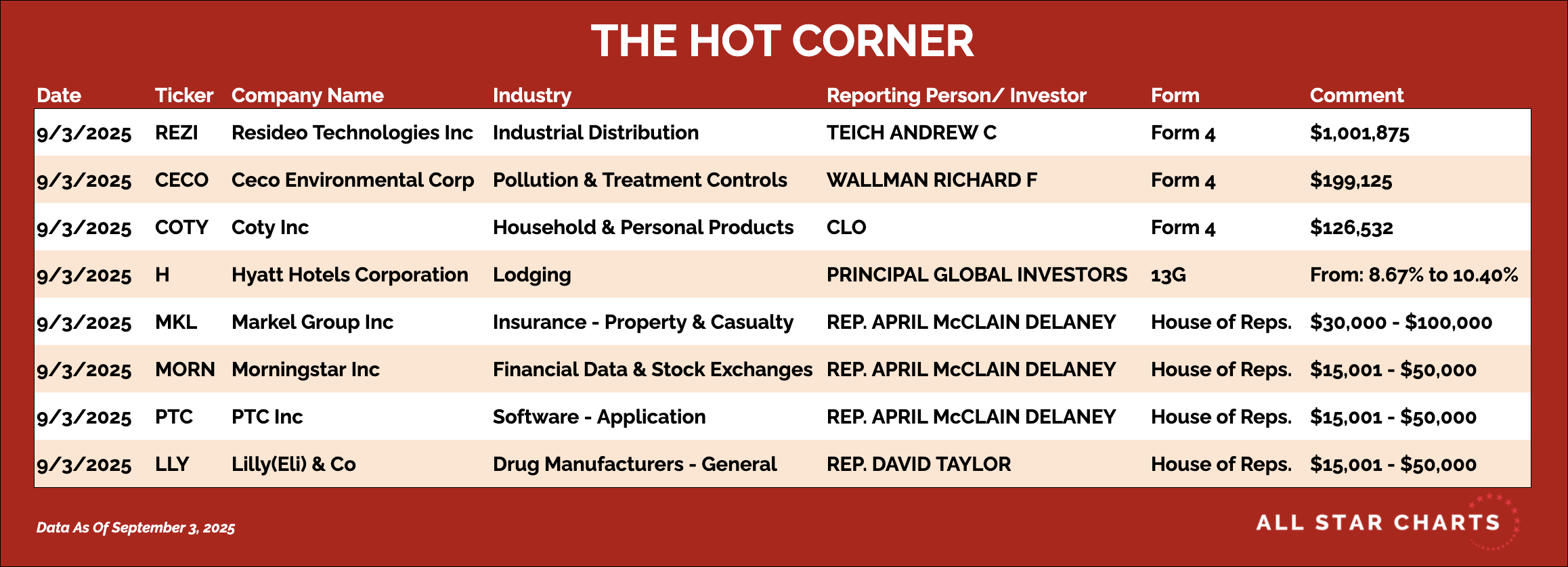 THE HOT CORNER

| Date | Ticker | Company Name | Industry | Reporting Person/ Investor | Form | Comment |
|---|---|---|---|---|---|---|
| 9/3/2025 | REZI | Resideo Technologies Inc | Industrial Distribution | TEICH ANDREW C | Form 4 | $1,001,875 |
| 9/3/2025 | CECO | Ceco Environmental Corp | Pollution & Treatment Controls | WALLMAN RICHARD F | Form 4 | $199,125 |
| 9/3/2025 | COTY | Coty Inc | Household & Personal Products | CLO | Form 4 | $126,532 |
| 9/3/2025 | H | Hyatt Hotels Corporation | Lodging | PRINCIPAL GLOBAL INVESTORS | 13G | From: 8.67% to 10.40% |
| 9/3/2025 | MKL | Markel Group Inc | Insurance - Property & Casualty | REP. APRIL McCLAIN DELANEY | House of Reps. | $30,000 - $100,000 |
| 9/3/2025 | MORN | Morningstar Inc | Financial Data & Stock Exchanges | REP. APRIL McCLAIN DELANEY | House of Reps. | $15,001 - $50,000 |
| 9/3/2025 | PTC | PTC Inc | Software - Application | REP. APRIL McCLAIN DELANEY | House of Reps. | $15,001 - $50,000 |
| 9/3/2025 | LLY | Lilly(Eli) & Co | Drug Manufacturers - General | REP. DAVID TAYLOR | House of Reps. | $15,001 - $50,000 |

Data As Of September 3, 2025

ALL STAR CHARTS